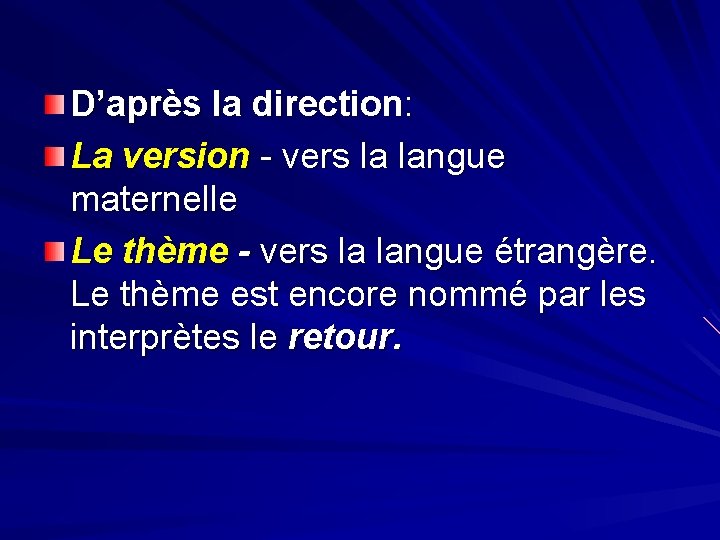 D’après la direction:

La version - vers la langue maternelle

Le thème - vers la langue étrangère. Le thème est encore nommé par les interprètes le retour.